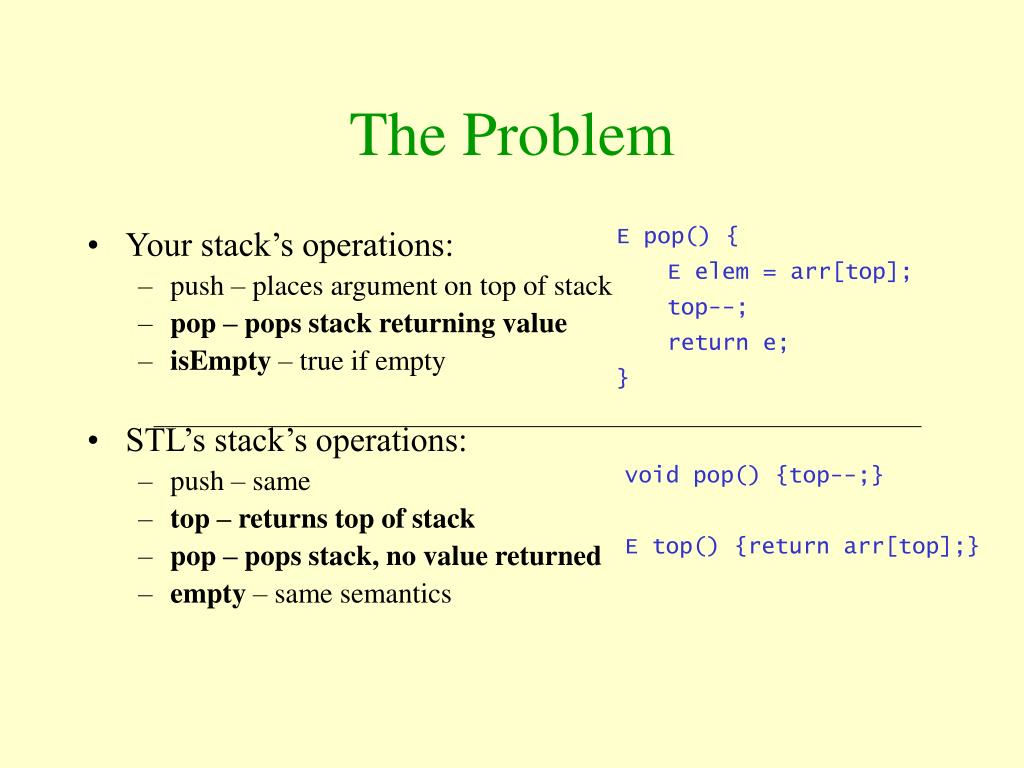 The Problem

• Your stack's operations:
– push – places argument on top of stack
– pop – pops stack returning value
– isEmpty – true if empty

E pop() {
E elem = arr[top];
top--;
return e;
}

• STL's stack's operations:
– push – same
– top – returns top of stack
– pop – pops stack, no value returned
– empty – same semantics

void pop() {top--;}

E top() {return arr[top];}